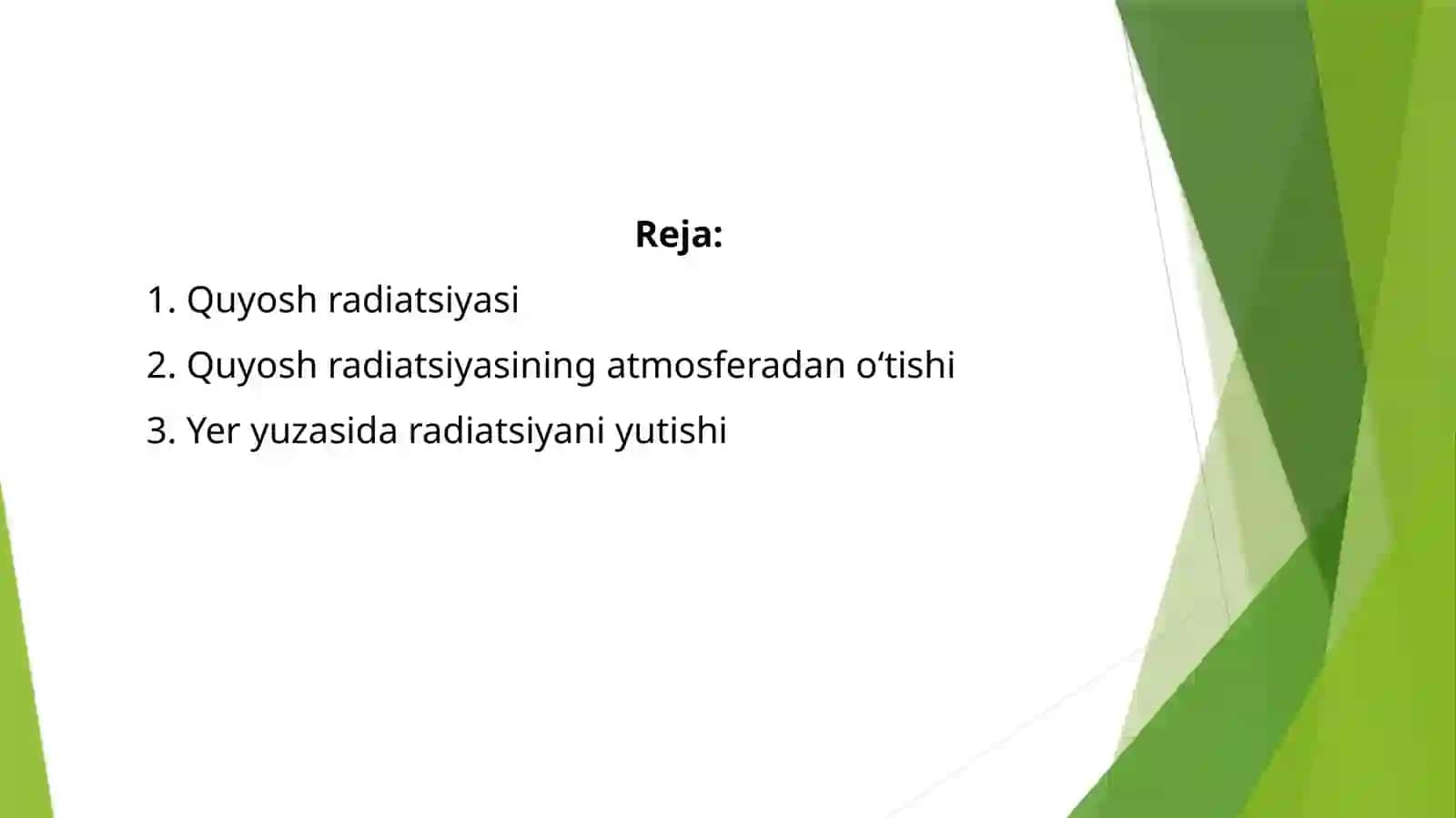 Reja:

1. Quyosh radiatsiyasi

2. Quyosh radiatsiyasining atmosferadan o‘tishi

3. Yer yuzasida radiatsiyani yutishi